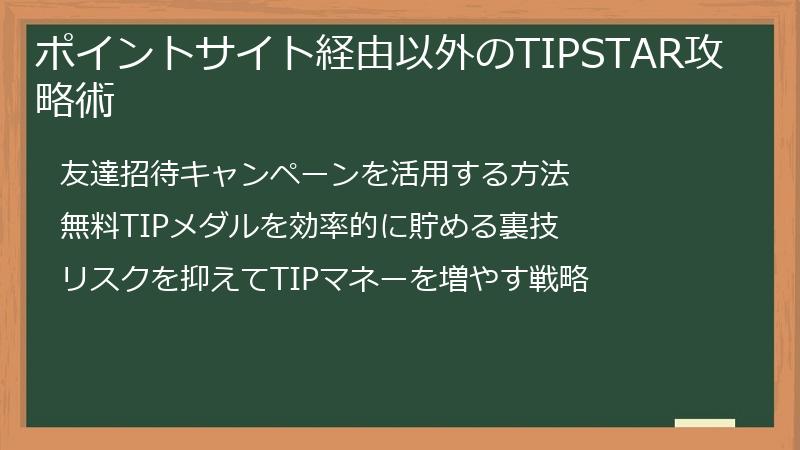 ポイントサイト経由以外のTIPSTAR攻略術

友達招待キャンペーンを活用する方法

無料TIPメダルを効率的に貯める裏技

リスクを抑えてTIPマネーを増やす戦略